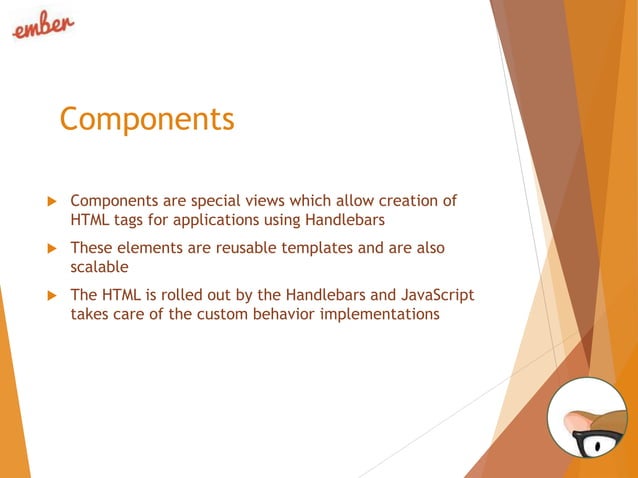 ember

Components

Components are special views which allow creation of HTML tags for applications using Handlebars

These elements are reusable templates and are also scalable

The HTML is rolled out by the Handlebars and JavaScript takes care of the custom behavior implementations